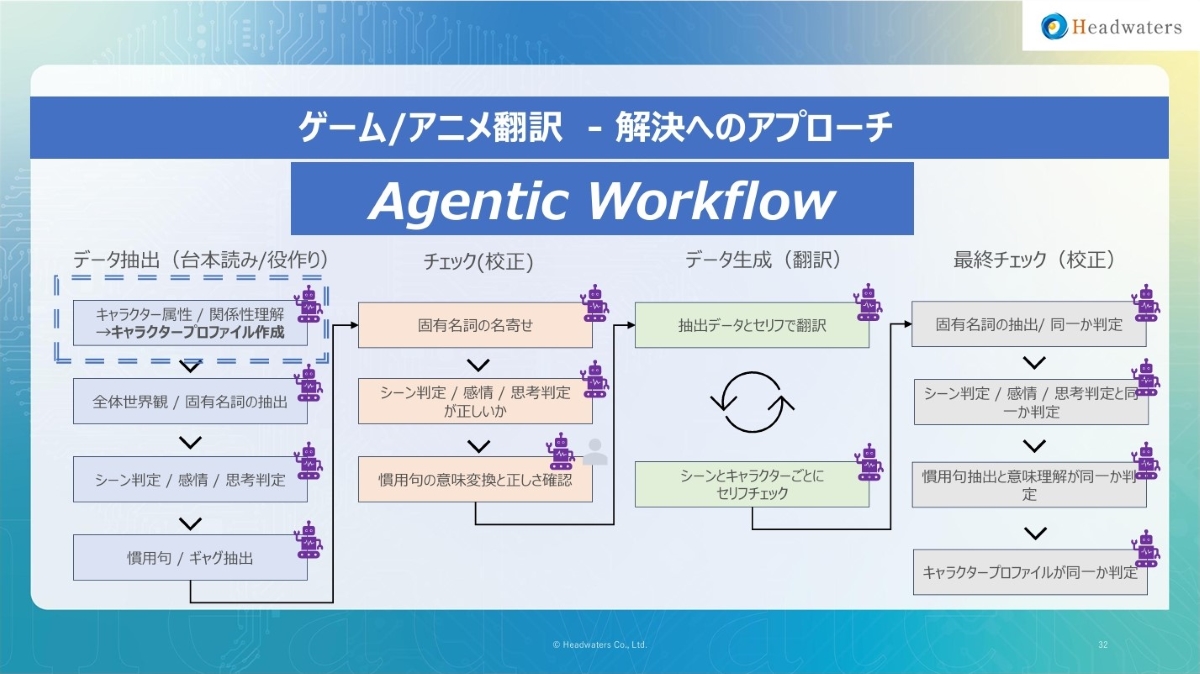 Headwaters

ゲーム/アニメ翻訳 - 解決へのアプローチ

Agentic Workflow

データ抽出（台本読み/役作り）

キャラクター属性 / 関係性理解
→キャラクタープロファイル作成

全体世界観 / 固有名詞の抽出

シーン判定 / 感情 / 思考判定

慣用句 / ギャグ抽出

チェック(校正)

固有名詞の名寄せ

シーン判定 / 感情 / 思考判定が正しいか

慣用句の意味変換と正しさ確認

データ生成（翻訳）

抽出データとセリフで翻訳

シーンとキャラクターごとにセリフチェック

最終チェック（校正）

固有名詞の抽出/ 同一か判定

シーン判定 / 感情 / 思考判定と同一か判定

慣用句抽出と意味理解が同一か判定

キャラクタープロファイルが同一か判定

© Headwaters Co., Ltd.

32